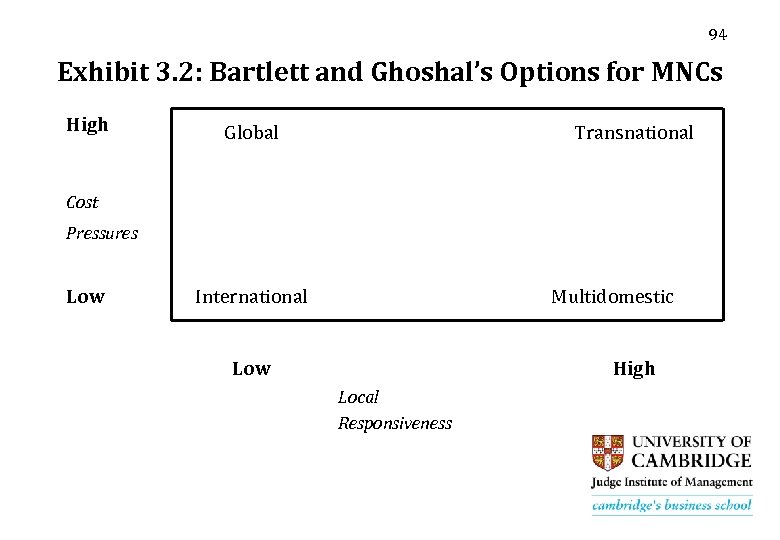 94

Exhibit 3.2: Bartlett and Ghoshal's Options for MNCs

High

Global

Transnational

Cost

Pressures

Low

International

Multidomestic

Low

High

Local

Responsiveness

UNIVERSITY OF CAMBRIDGE

Judge Institute of Management

cambridge's business school